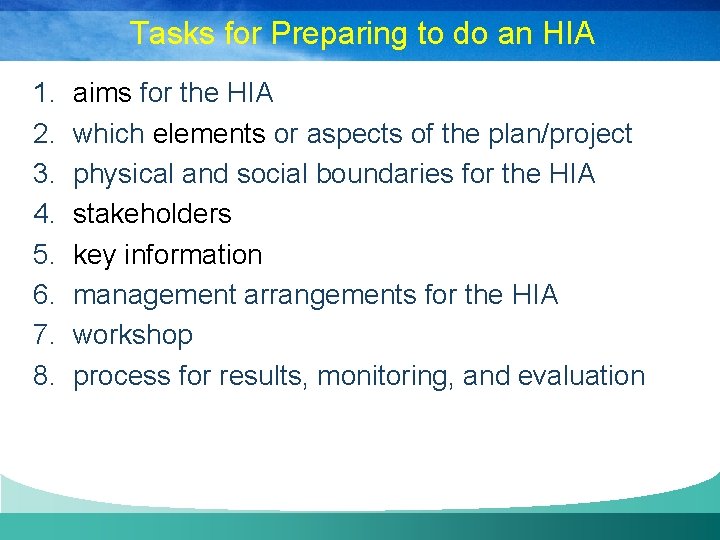 Tasks for Preparing to do an HIA

1. aims for the HIA
2. which elements or aspects of the plan/project
3. physical and social boundaries for the HIA
4. stakeholders
5. key information
6. management arrangements for the HIA
7. workshop
8. process for results, monitoring, and evaluation